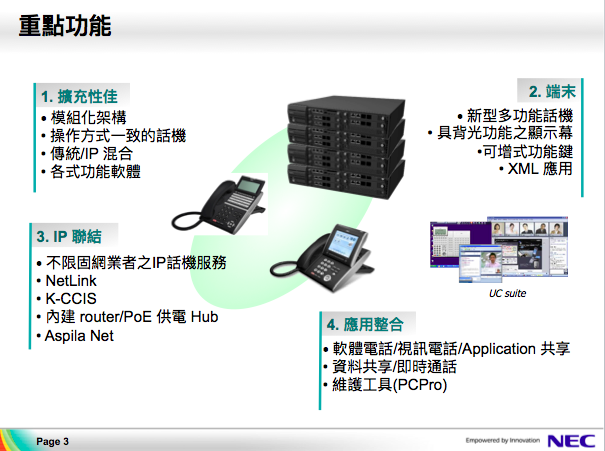 重點功能

1. 擴充性佳
• 模組化架構
• 操作方式一致的話機
• 傳統/IP 混合
• 各式功能軟體

2. 端末
• 新型多功能話機
• 具背光功能之顯示幕
•可增式功能鍵
• XML 應用

3. IP 聯結
• 不限固網業者之IP話機服務
• NetLink
• K-CCIS
• 內建 router/PoE 供電 Hub
• Aspila Net

UC suite

4. 應用整合
• 軟體電話/視訊電話/Application 共享
• 資料共享/即時通話
• 維護工具(PCPro)

Page 3

Empowered by Innovation NEC